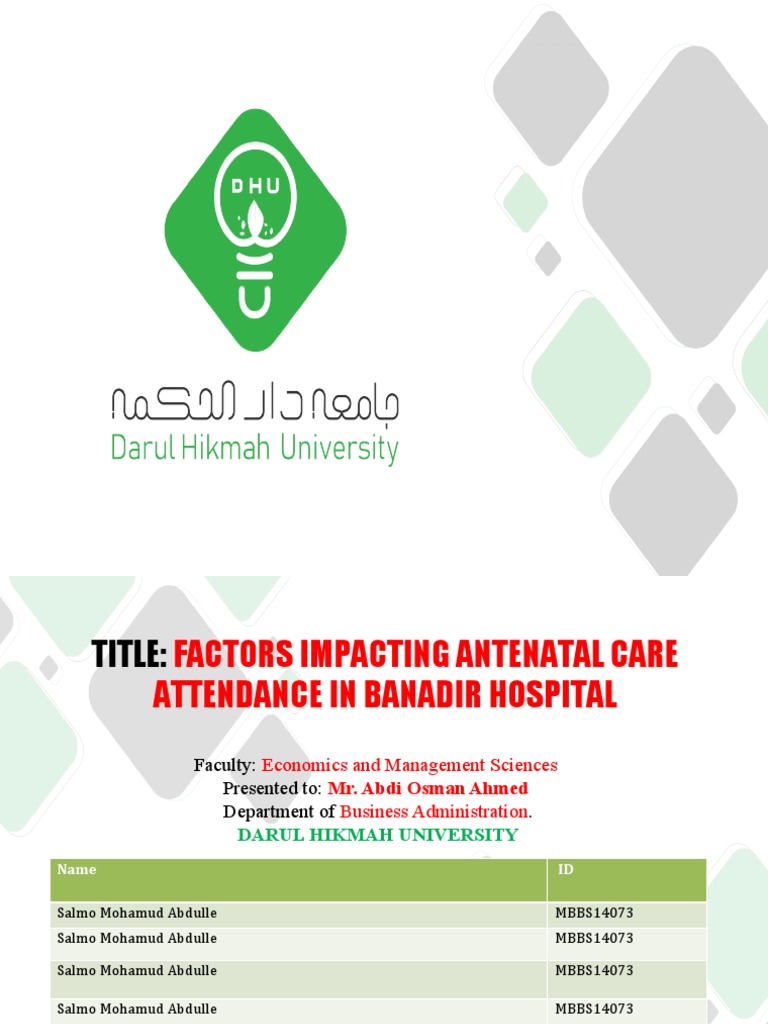 DHU

جامعة دار الحكمة
Darul Hikmah University

TITLE: FACTORS IMPACTING ANTENATAL CARE ATTENDANCE IN BANADIR HOSPITAL

Faculty: Economics and Management Sciences
Presented to: Mr. Abdi Osman Ahmed
Department of Business Administration.
DARUL HIKMAH UNIVERSITY

| Name | ID |
|---|---|
| Salmo Mohamud Abdulle | MBBS14073 |
| Salmo Mohamud Abdulle | MBBS14073 |
| Salmo Mohamud Abdulle | MBBS14073 |
| Salmo Mohamud Abdulle | MBBS14073 |